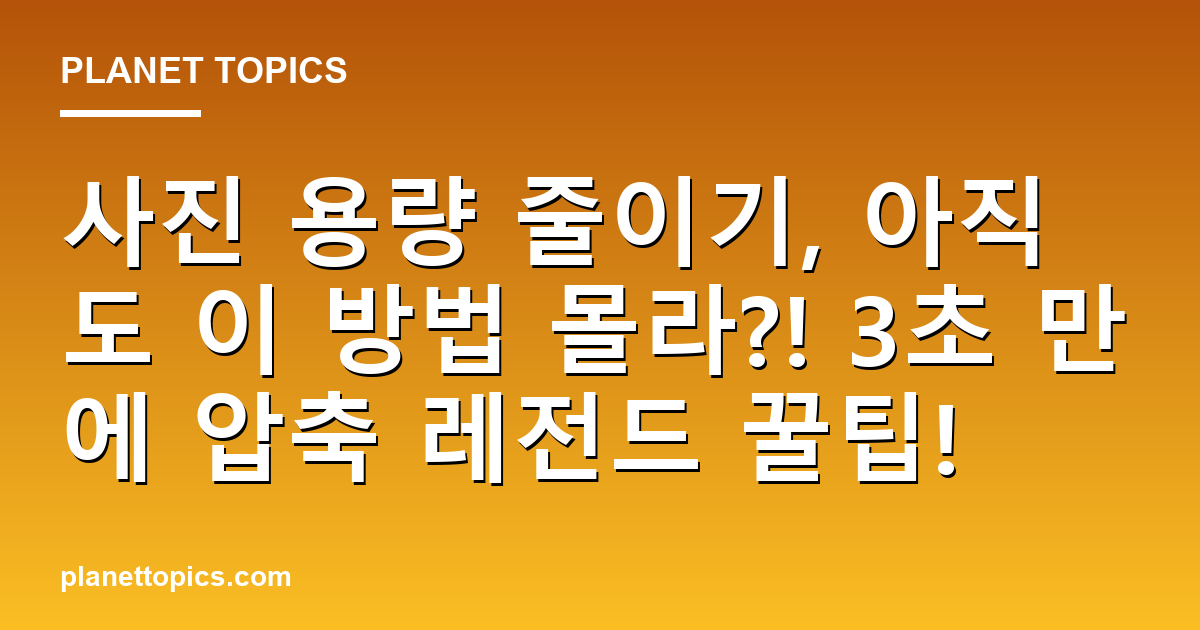 PLANET TOPICS

사진 용량 줄이기, 아직도 이 방법 몰라?! 3초 만에 압축 레전드 꿀팁!

planettopics.com